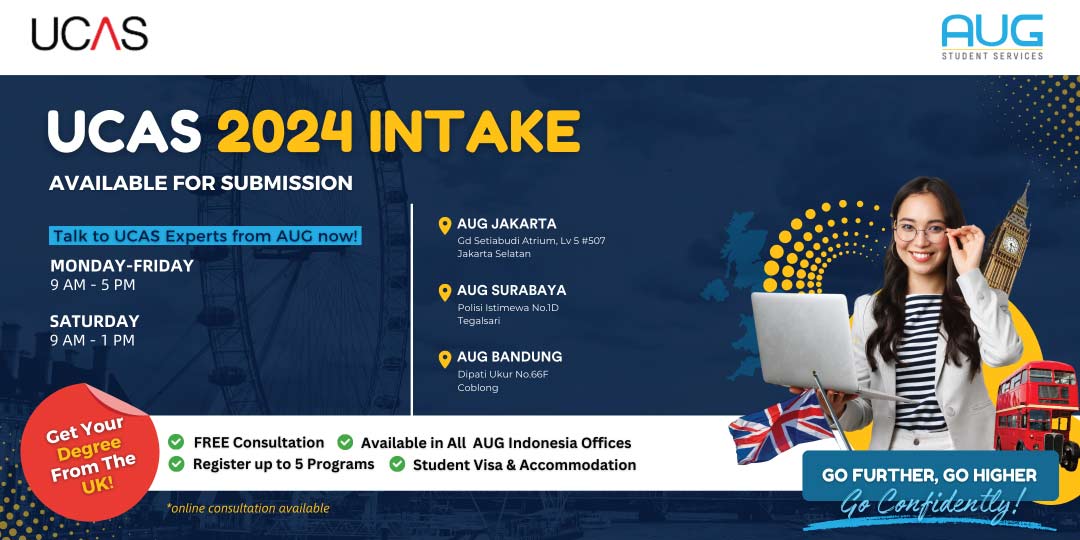 UCAS

AUG
STUDENT SERVICES

UCAS 2024 INTAKE

AVAILABLE FOR SUBMISSION

Talk to UCAS Experts from AUG now!

MONDAY-FRIDAY
9 AM - 5 PM

SATURDAY
9 AM - 1 PM

AUG JAKARTA
Gd Setiabudi Atrium, Lv 5 #507
Jakarta Selatan

AUG SURABAYA
Polisi Istimewa No.1D
Tegalsari

AUG BANDUNG
Dipati Ukur No.66F
Coblong

Get Your Degree From The UK!

FREE Consultation
Available in All AUG Indonesia Offices
Register up to 5 Programs
Student Visa & Accommodation

*online consultation available

GO FURTHER, GO HIGHER
Go Confidently!